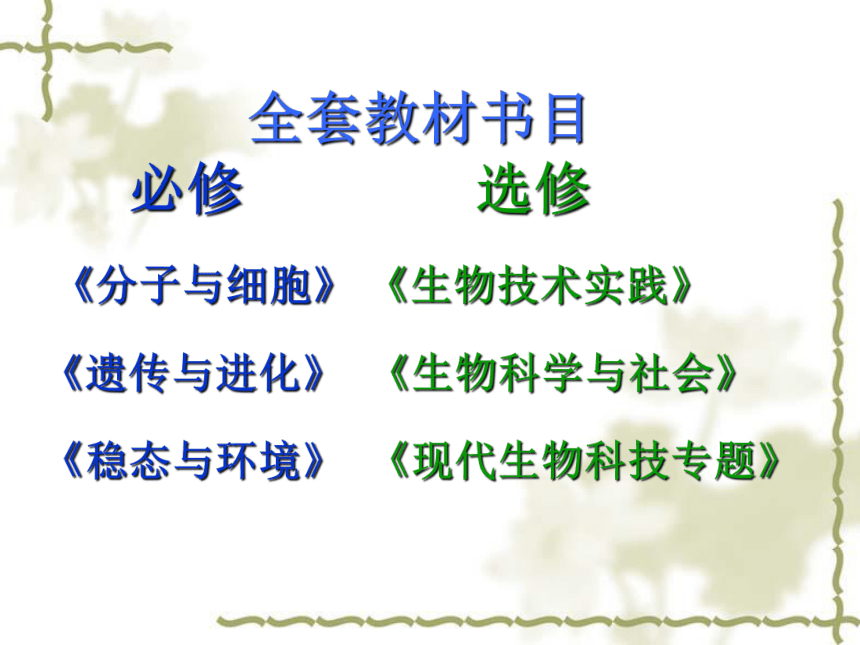 全套教材书目

必修

《分子与细胞》

《遗传与进化》

《稳态与环境》

选修

《生物技术实践》

《生物科学与社会》

《现代生物科技专题》